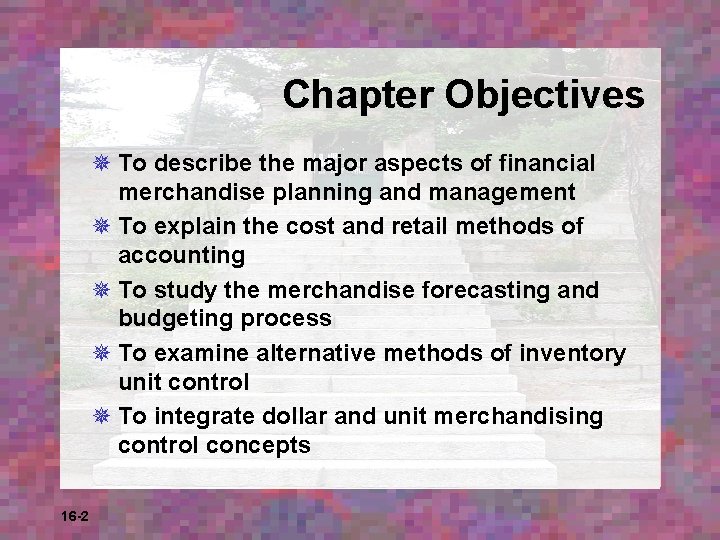 Chapter Objectives

To describe the major aspects of financial merchandise planning and management

To explain the cost and retail methods of accounting

To study the merchandise forecasting and budgeting process

To examine alternative methods of inventory unit control

To integrate dollar and unit merchandising control concepts

16-2